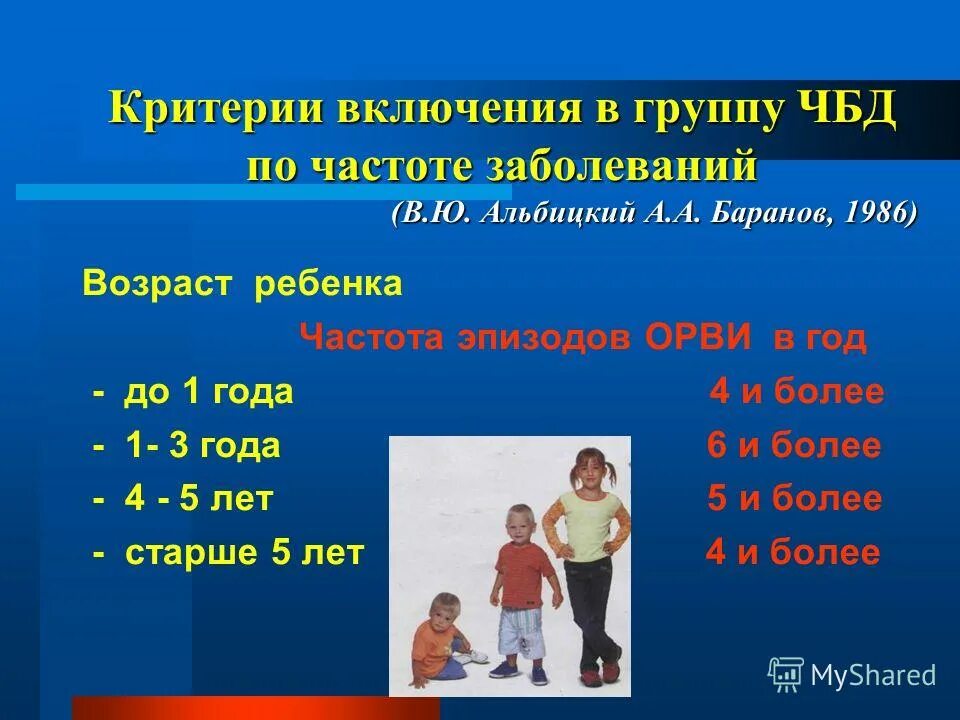 Критерии включения в группу ЧБД по частоте заболеваний
(В.Ю. Альбицкий А.А. Баранов, 1986)

Возраст ребенка

Частота эпизодов ОРВИ в год

- до 1 года 4 и более
- 1- 3 года 6 и более
- 4 - 5 лет 5 и более
- старше 5 лет 4 и более

MyShared